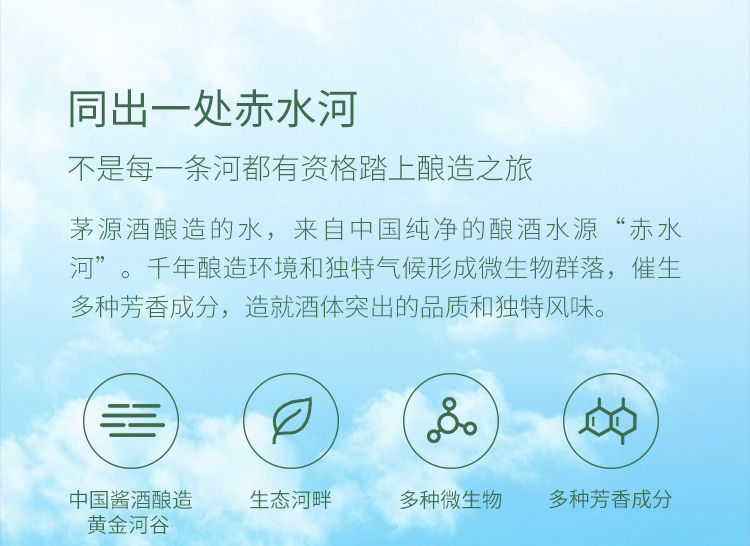 同出一处赤水河

不是每一条河都有资格踏上酿造之旅

茅源酒酿造的水，来自中国纯净的酿酒水源“赤水河”。千年酿造环境和独特气候形成微生物群落，催生多种芳香成分，造就酒体突出的品质和独特风味。

中国酱酒酿造黄金河谷

生态河畔

多种微生物

多种芳香成分